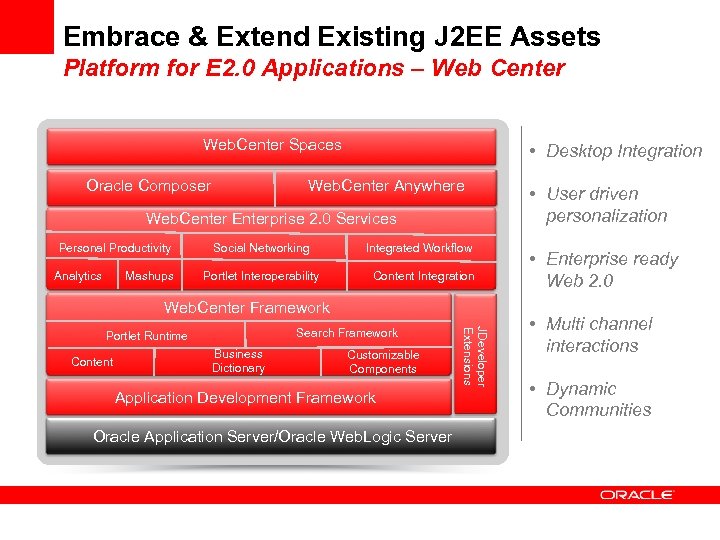 Embrace & Extend Existing J2EE Assets

Platform for E2.0 Applications – Web Center

WebCenter Spaces

Oracle Composer

WebCenter Anywhere

WebCenter Enterprise 2.0 Services

Personal Productivity

Social Networking

Integrated Workflow

Analytics

Mashups

Portlet Interoperability

Content Integration

WebCenter Framework

Portlet Runtime

Search Framework

Content

Business Dictionary

Customizable Components

JDeveloper Extensions

Application Development Framework

Oracle Application Server/Oracle WebLogic Server

• Desktop Integration

• User driven personalization

• Enterprise ready Web 2.0

• Multi channel interactions

• Dynamic Communities

ORACLE